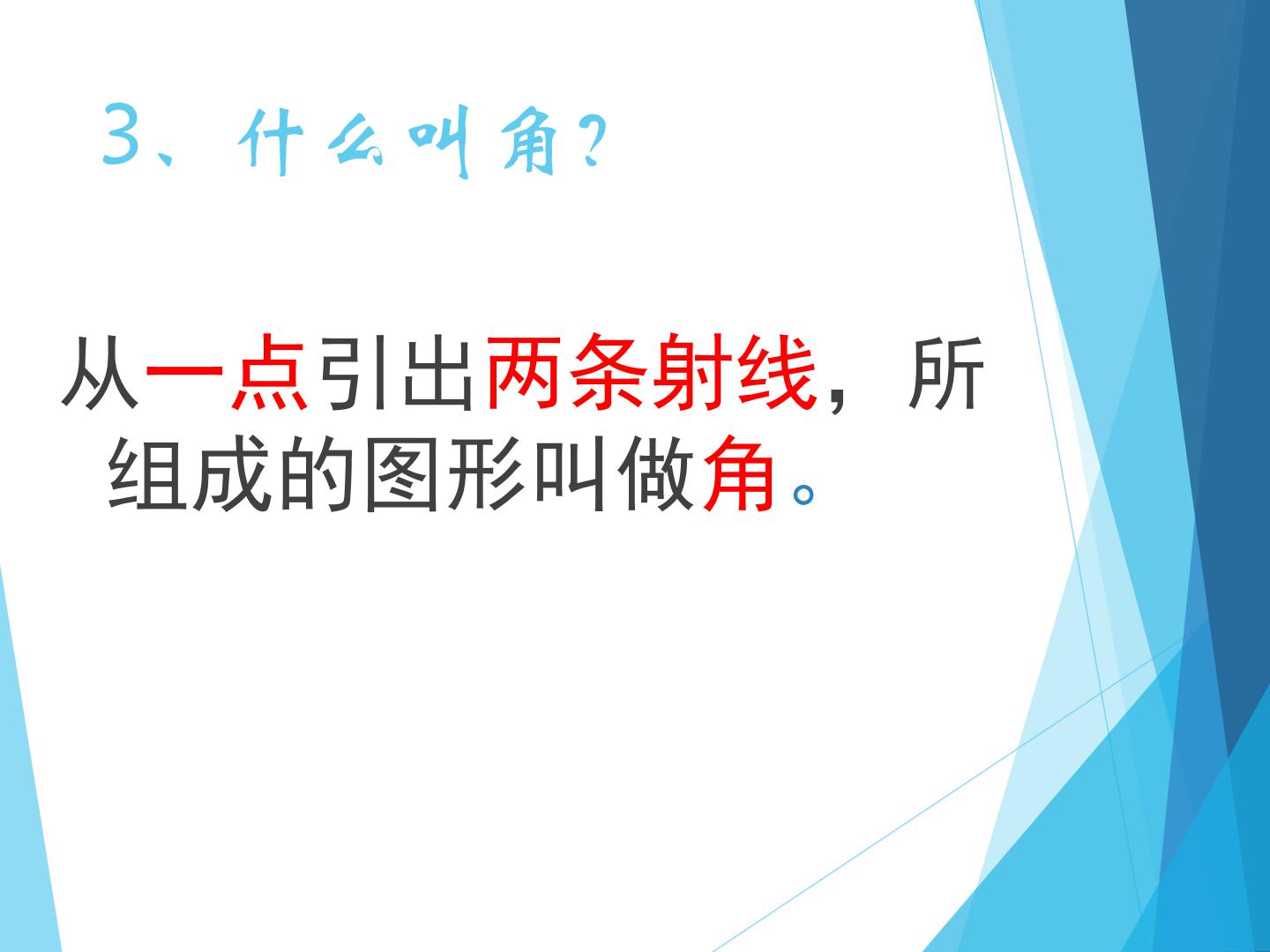 3、什么叫角?

从一点引出两条射线，所组成的图形叫做角。